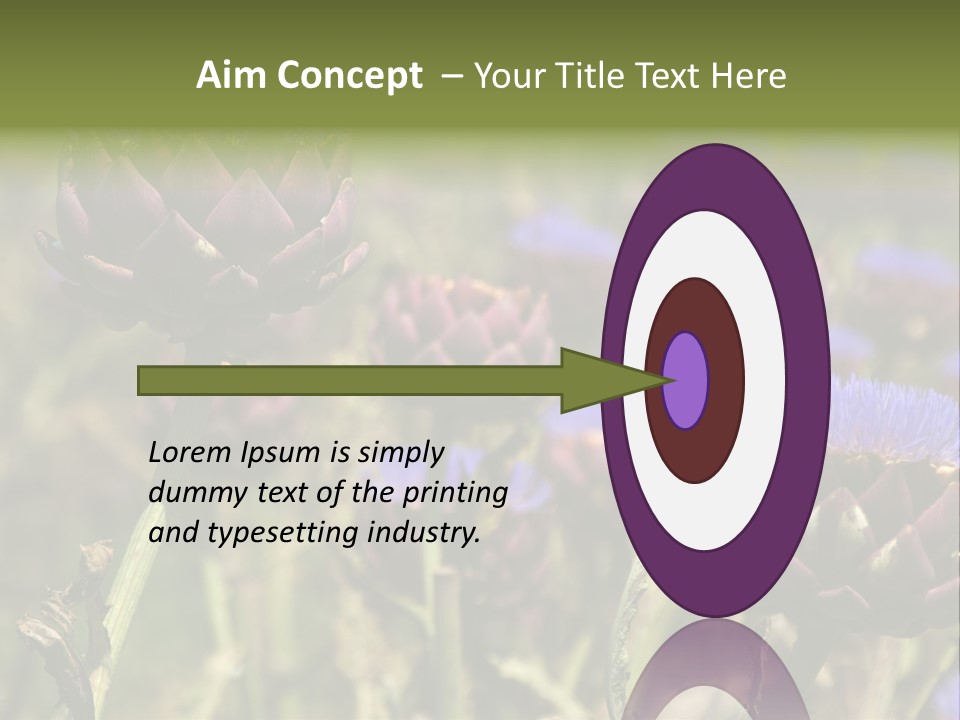 Aim Concept – Your Title Text Here

Lorem Ipsum is simply dummy text of the printing and typesetting industry.